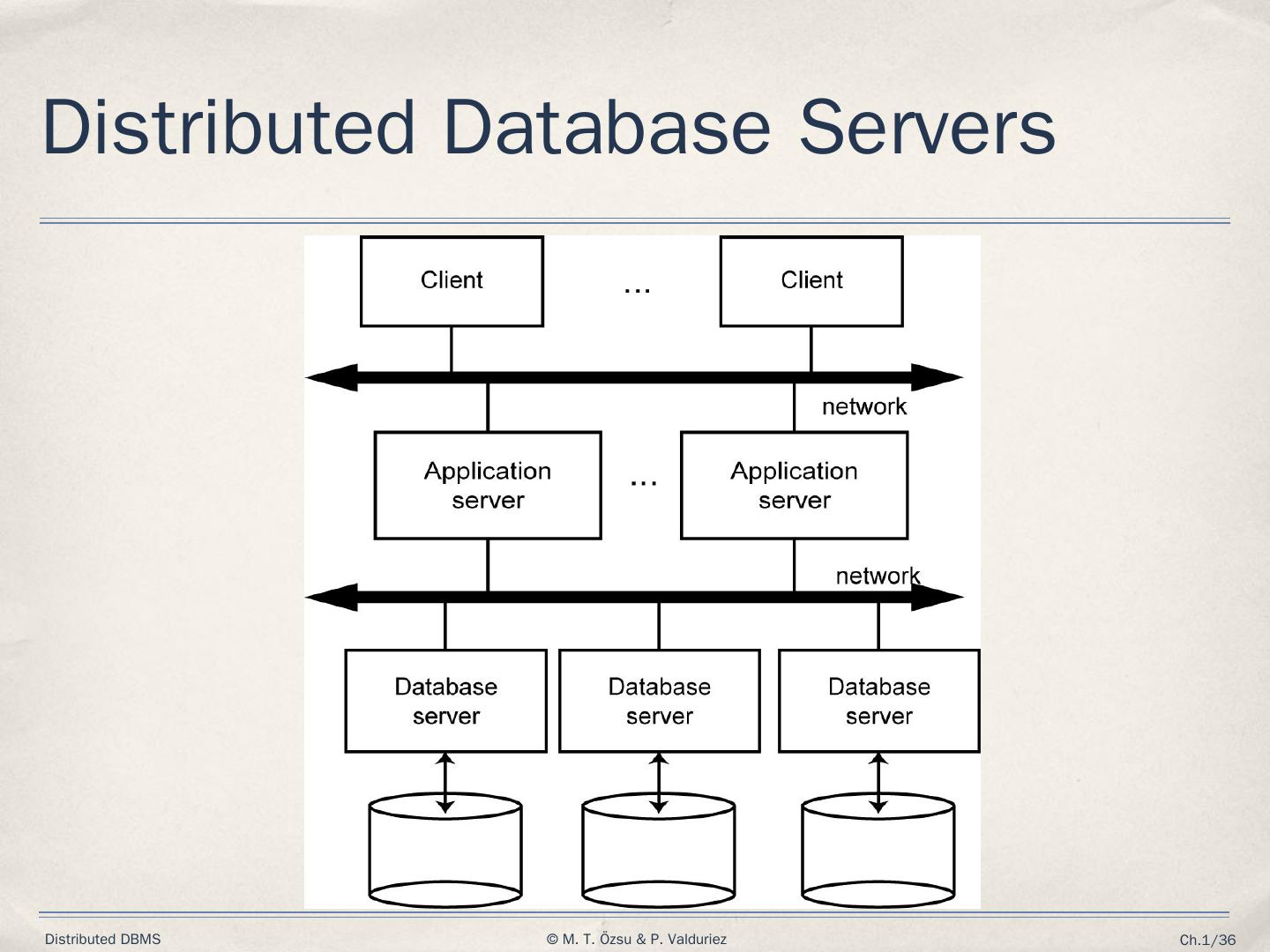 Distributed Database Servers

Client

...

Client

network

Application server

...

Application server

network

Database server

Database server

Database server

Distributed DBMS

© M. T. Özsu & P. Valduriez

Ch.1/36